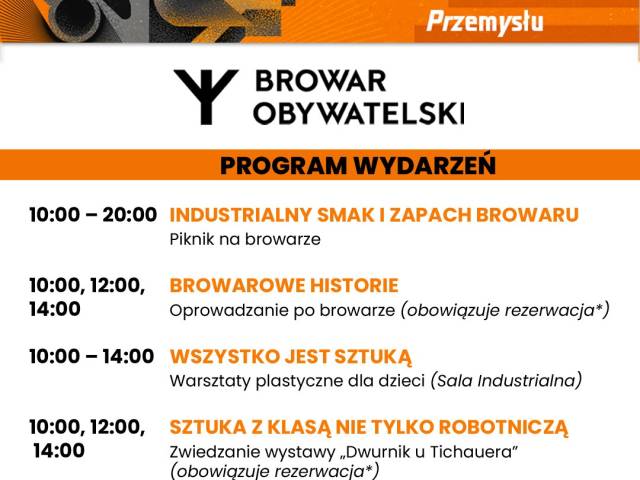 Przemysłu

BROWAR OBYWATELSKI

PROGRAM WYDARZEŃ

10:00 – 20:00 INDUSTRIALNY SMAK I ZAPACH BROWARU
Piknik na browarze

10:00, 12:00, 14:00 BROWAROWE HISTORIE
Oprowadzanie po browarze (obowiązuje rezerwacja*)

10:00 – 14:00 WSZYSTKO JEST SZTUKĄ
Warsztaty plastyczne dla dzieci (Sala Industrialna)

10:00, 12:00, 14:00 SZTUKA Z KLASĄ NIE TYLKO ROBOTNICZĄ
Zwiedzanie wystawy „Dwurnik u Tichauera” (obowiązuje rezerwacja*)